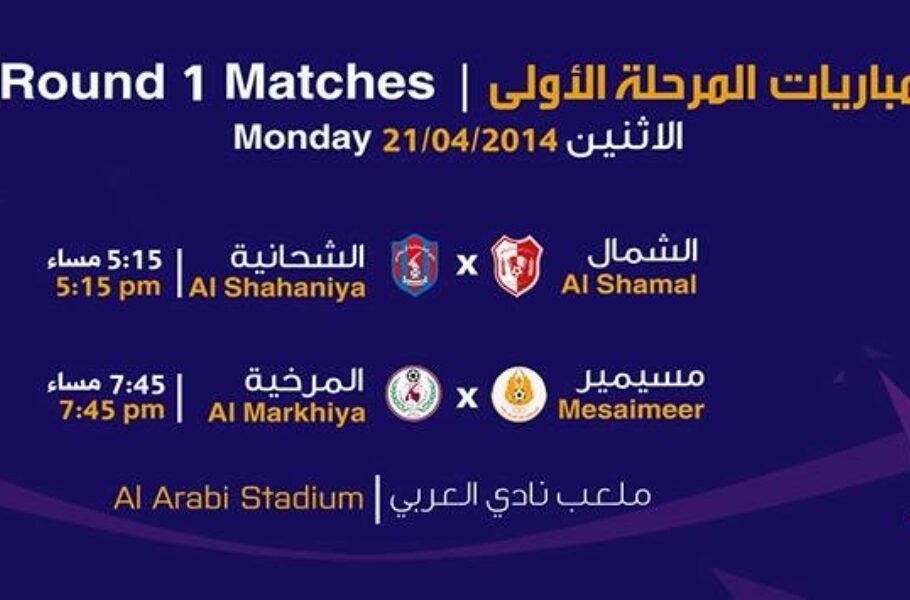 Round 1 Matches | مباريات المرحلة الأولى
Monday 21/04/2014 الاثنين

الشمال
Al Shamal
x
الشحانية
Al Shahaniya
5:15 مساء
5:15 pm

مسيمير
Mesaimeer
x
المرخية
Al Markhiya
7:45 مساء
7:45 pm

Al Arabi Stadium | ملعب نادي العربي